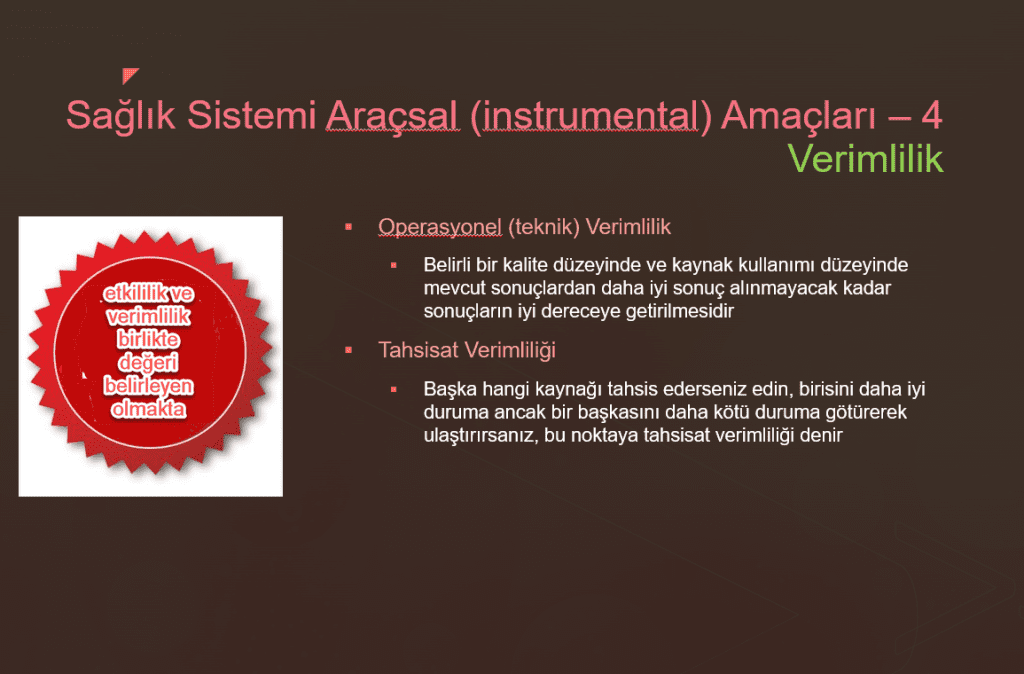 Sağlık Sistemi Araçsal (instrumental) Amaçları – 4
Verimlilik

etkililik ve verimlilik birlikte değeri belirleyen olmakta

▪ Operasyonel (teknik) Verimlilik

▪ Belirli bir kalite düzeyinde ve kaynak kullanımı düzeyinde mevcut sonuçlardan daha iyi sonuç alınmayacak kadar sonuçların iyi dereceye getirilmesidir

▪ Tahsisat Verimliliği

▪ Başka hangi kaynağı tahsis ederseniz edin, birisini daha iyi duruma ancak bir başkasını daha kötü duruma götürerek ulaştırırsanız, bu noktaya tahsisat verimliliği denir